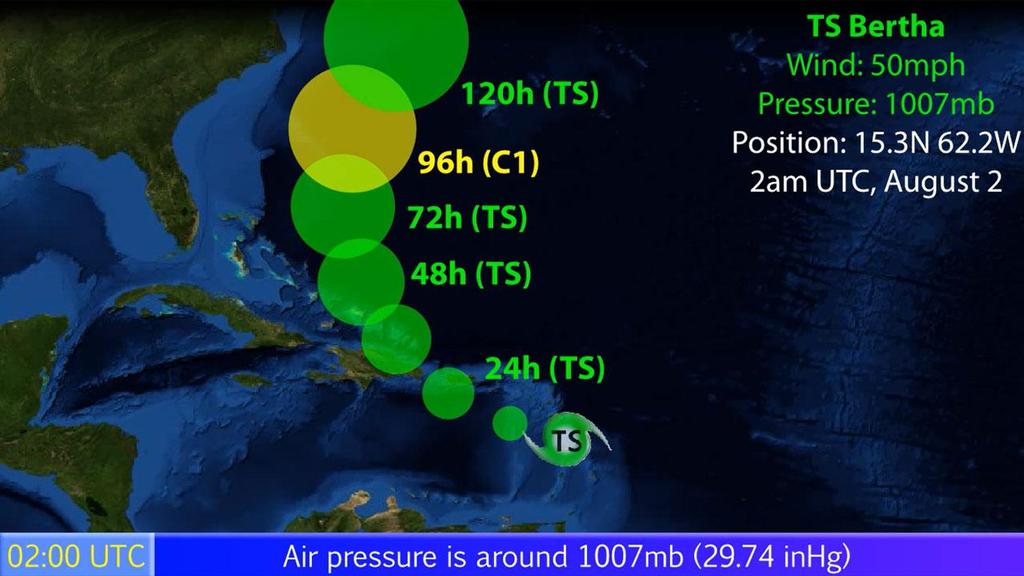 TS Bertha
Wind: 50mph
Pressure: 1007mb
Position: 15.3N 62.2W
2am UTC, August 2

120h (TS)
96h (C1)
72h (TS)
48h (TS)
24h (TS)
TS

02:00 UTC
Air pressure is around 1007mb (29.74 inHg)